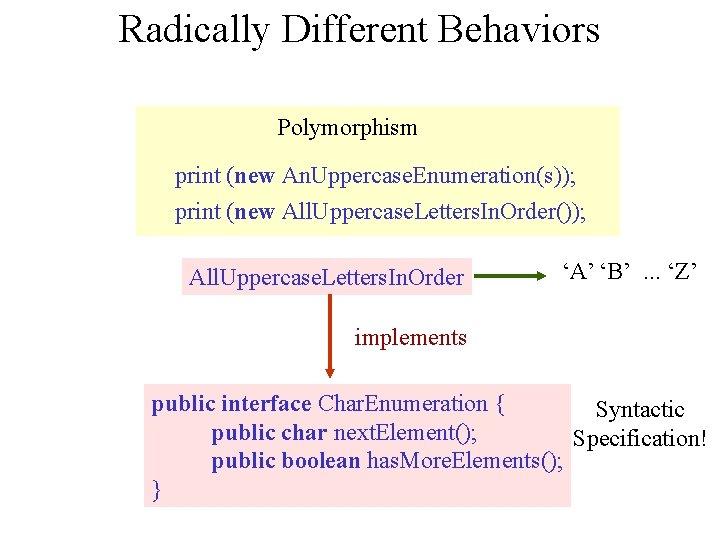 Radically Different Behaviors

Polymorphism

print (new AnUppercaseEnumeration(s));
print (new AllUppercaseLettersInOrder());

AllUppercaseLettersInOrder

‘A’ ‘B’ ... ‘Z’

implements

public interface CharEnumeration {
public char nextElement();
public boolean hasMoreElements();
}

Syntactic Specification!